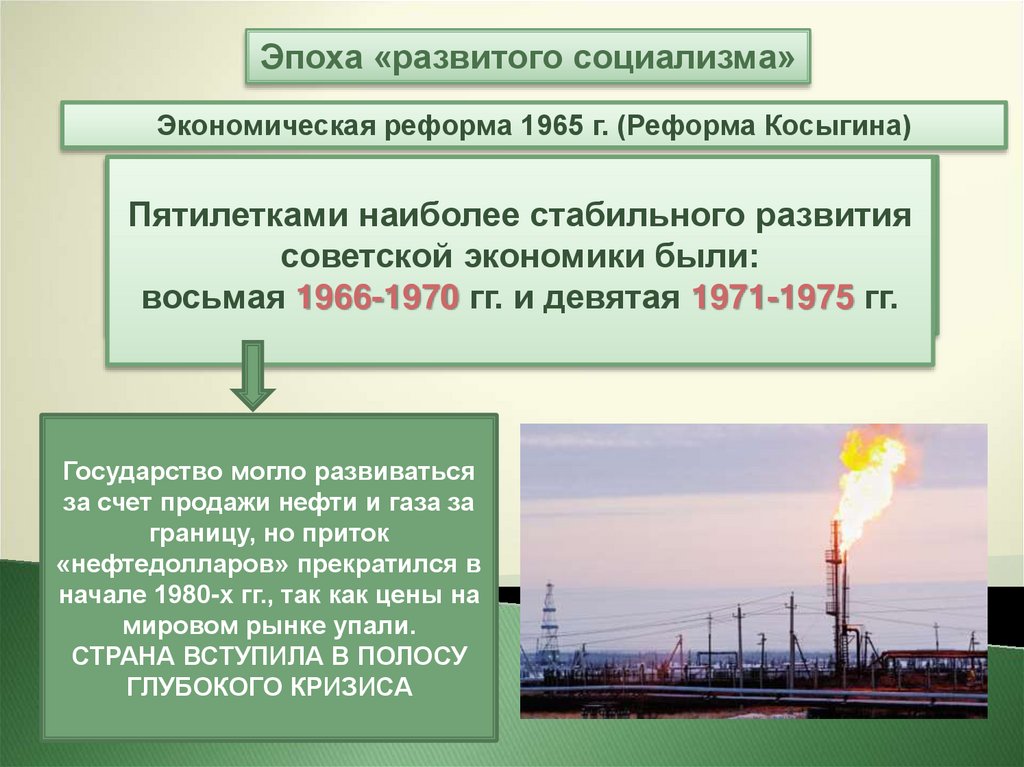 Эпоха «развитого социализма»

Экономическая реформа 1965 г. (Реформа Косыгина)

Пятилетками наиболее стабильного развития советской экономики были: восьмая 1966-1970 гг. и девятая 1971-1975 гг.

Государство могло развиваться за счет продажи нефти и газа за границу, но приток «нефтедолларов» прекратился в начале 1980-х гг., так как цены на мировом рынке упали.
СТРАНА ВСТУПИЛА В ПОЛОСУ ГЛУБОКОГО КРИЗИСА